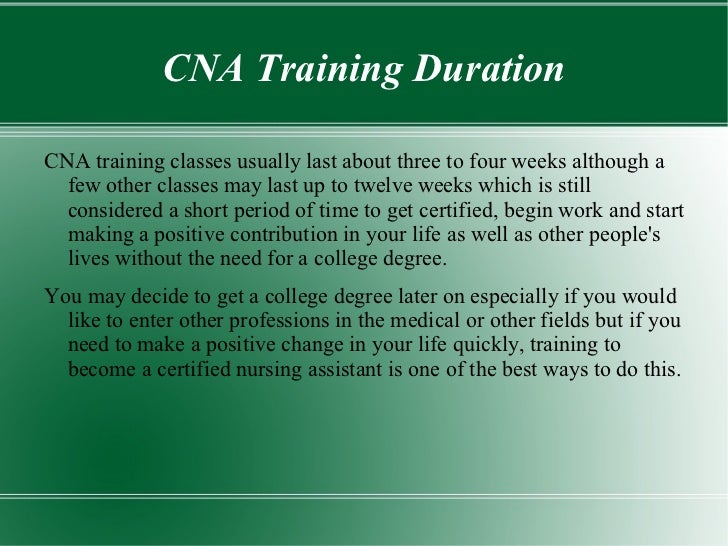 CNA Training Duration

CNA training classes usually last about three to four weeks although a few other classes may last up to twelve weeks which is still considered a short period of time to get certified, begin work and start making a positive contribution in your life as well as other people's lives without the need for a college degree.

You may decide to get a college degree later on especially if you would like to enter other professions in the medical or other fields but if you need to make a positive change in your life quickly, training to become a certified nursing assistant is one of the best ways to do this.